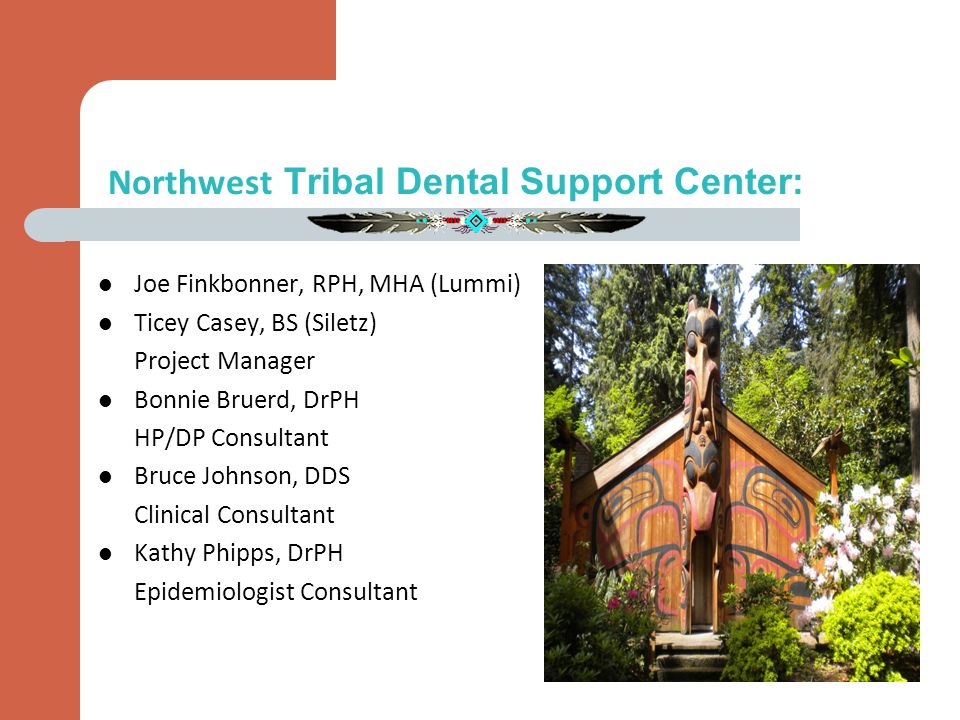 Northwest Tribal Dental Support Center:

- Joe Finkbonner, RPH, MHA (Lummi)
- Ticey Casey, BS (Siletz)
  Project Manager
- Bonnie Bruerd, DrPH
  HP/DP Consultant
- Bruce Johnson, DDS
  Clinical Consultant
- Kathy Phipps, DrPH
  Epidemiologist Consultant